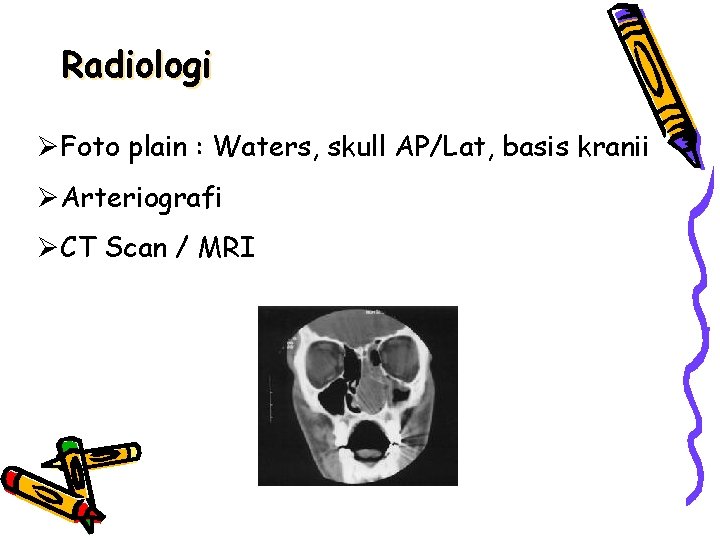 Radiologi

➢Foto plain : Waters, skull AP/Lat, basis kranii

➢Arteriografi

➢CT Scan / MRI